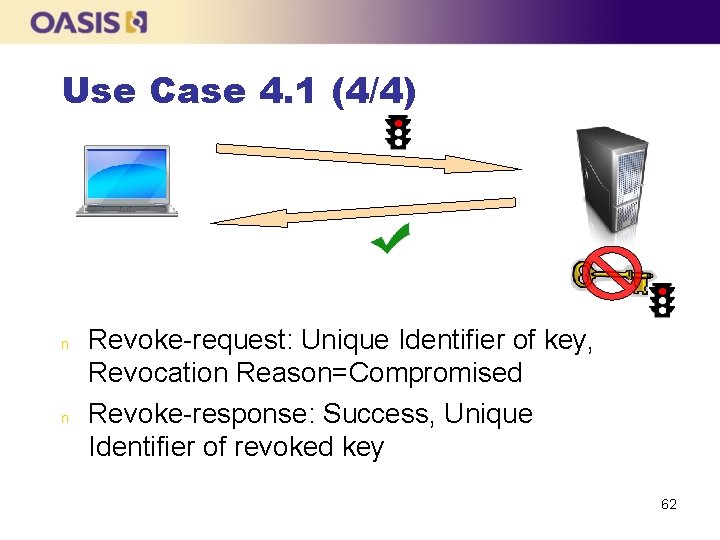 OASIS

Use Case 4.1 (4/4)

n Revoke-request: Unique Identifier of key, Revocation Reason=Compromised

n Revoke-response: Success, Unique Identifier of revoked key

62